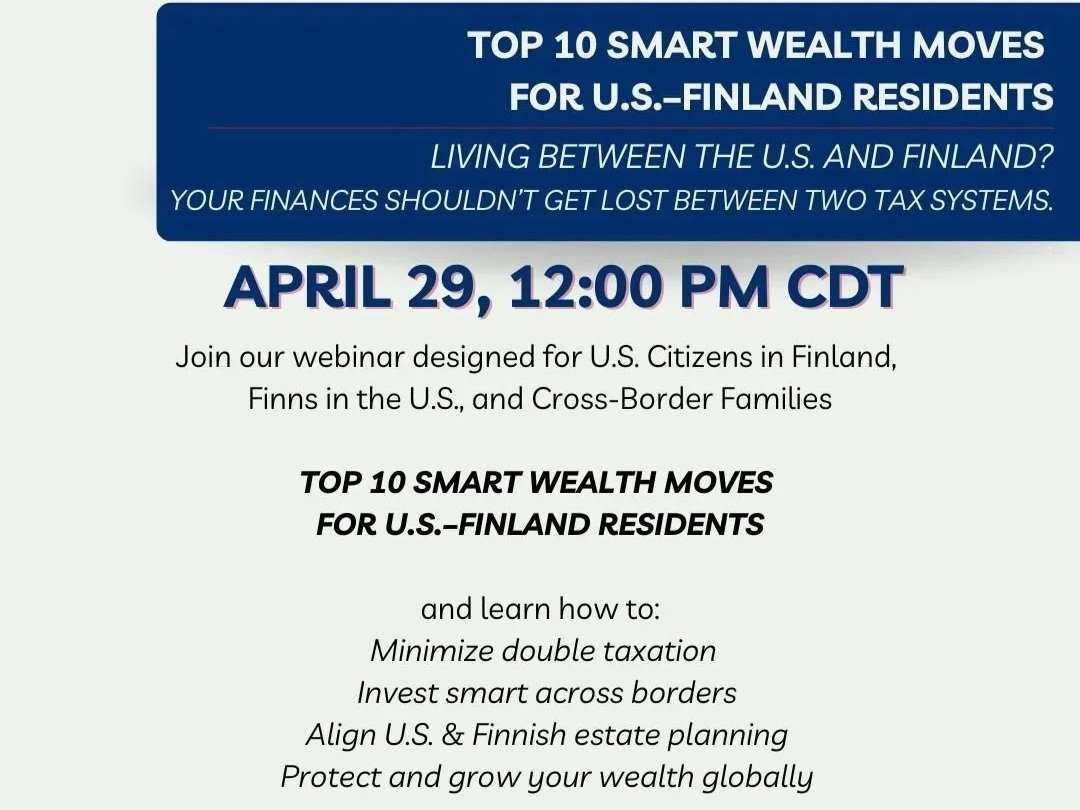 TOP 10 SMART WEALTH MOVES
FOR U.S.–FINLAND RESIDENTS

LIVING BETWEEN THE U.S. AND FINLAND?
YOUR FINANCES SHOULDN'T GET LOST BETWEEN TWO TAX SYSTEMS.

APRIL 29, 12:00 PM CDT

Join our webinar designed for U.S. Citizens in Finland, Finns in the U.S., and Cross-Border Families

TOP 10 SMART WEALTH MOVES
FOR U.S.–FINLAND RESIDENTS

and learn how to:
Minimize double taxation
Invest smart across borders
Align U.S. & Finnish estate planning
Protect and grow your wealth globally